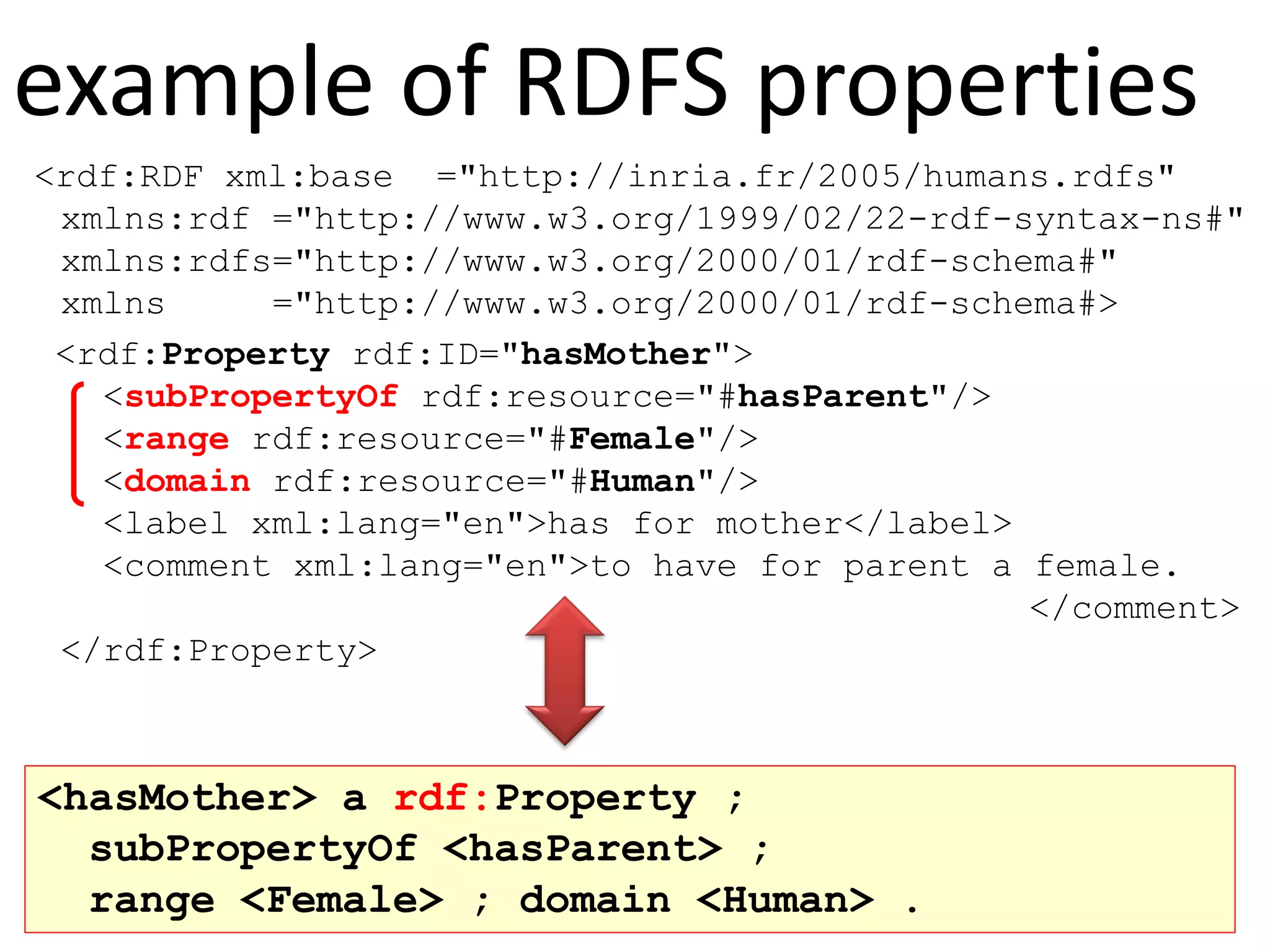 example of RDFS properties

<rdf:RDF xml:base ="http://inria.fr/2005/humans.rdfs"
xmlns:rdf ="http://www.w3.org/1999/02/22-rdf-syntax-ns#"
xmlns:rdfs="http://www.w3.org/2000/01/rdf-schema#"
xmlns ="http://www.w3.org/2000/01/rdf-schema#>

<rdf:Property rdf:ID="hasMother">
<subPropertyOf rdf:resource="#hasParent"/>
<range rdf:resource="#Female"/>
<domain rdf:resource="#Human"/>
<label xml:lang="en">has for mother</label>
<comment xml:lang="en">to have for parent a female.
</comment>
</rdf:Property>

<hasMother> a rdf:Property ;
subPropertyOf <hasParent> ;
range <Female> ; domain <Human> .